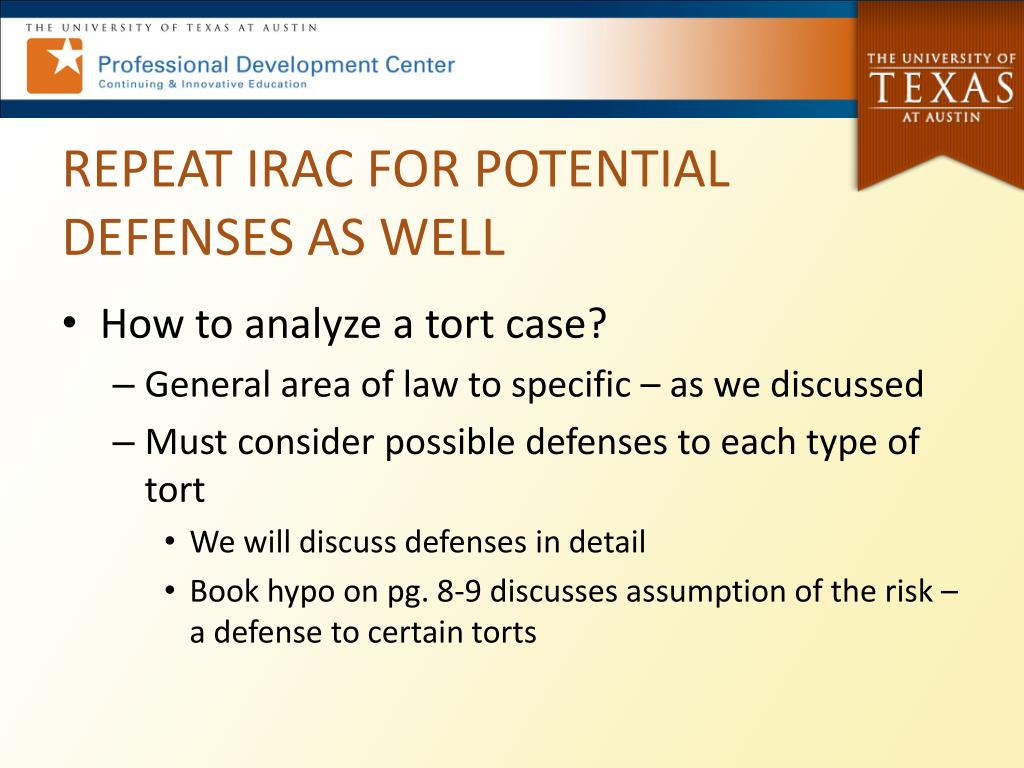 THE UNIVERSITY OF TEXAS AT AUSTIN
Professional Development Center
Continuing & Innovative Education

THE UNIVERSITY OF TEXAS AT AUSTIN

REPEAT IRAC FOR POTENTIAL DEFENSES AS WELL

• How to analyze a tort case?
– General area of law to specific – as we discussed
– Must consider possible defenses to each type of tort
• We will discuss defenses in detail
• Book hypo on pg. 8-9 discusses assumption of the risk – a defense to certain torts